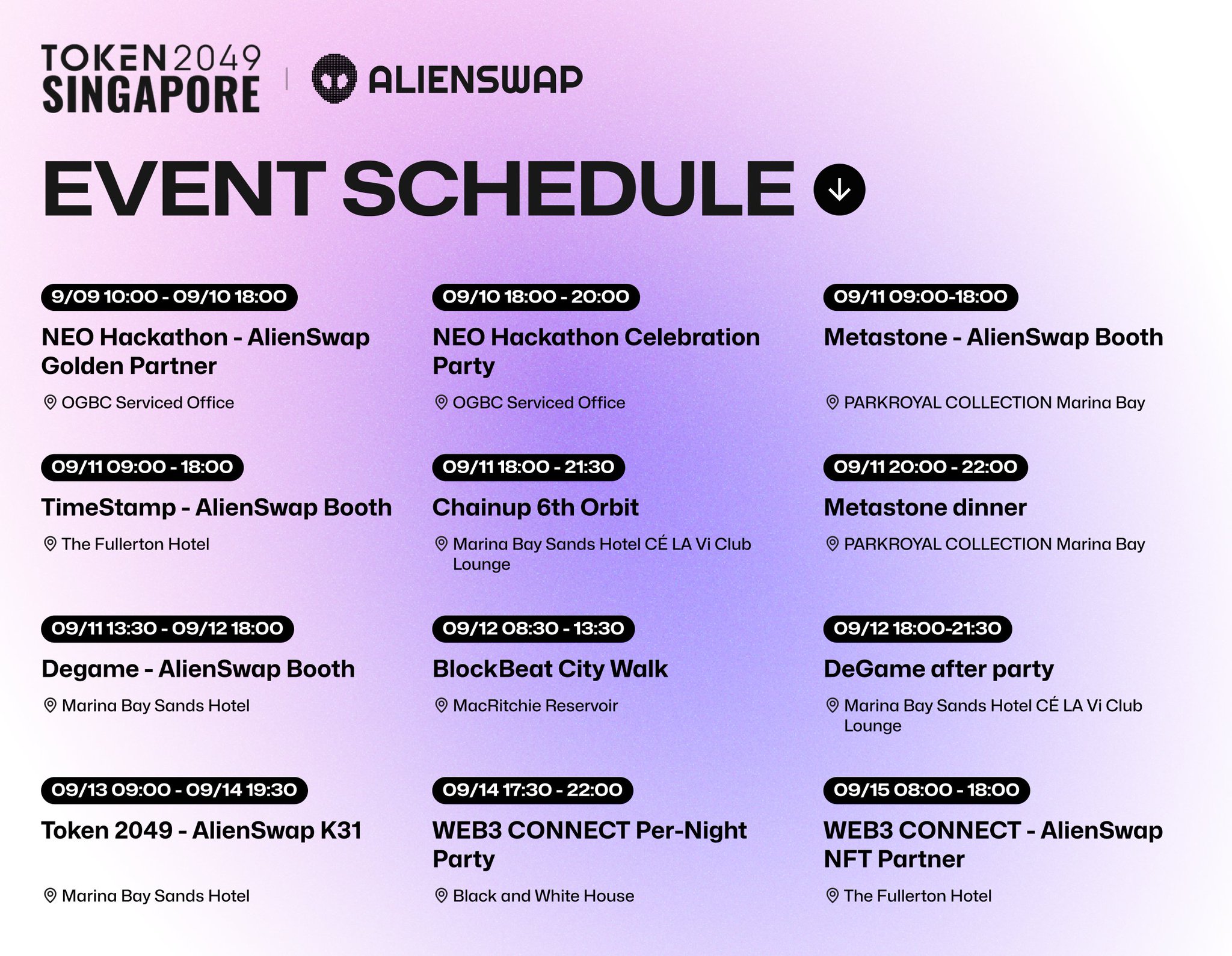 TOKEN2049 SINGAPORE

ALIENSWAP

EVENT SCHEDULE

9/09 10:00 - 09/10 18:00
NEO Hackathon - AlienSwap Golden Partner
OGBC Serviced Office

09/10 18:00 - 20:00
NEO Hackathon Celebration Party
OGBC Serviced Office

09/11 09:00-18:00
Metastone - AlienSwap Booth
PARKROYAL COLLECTION Marina Bay

09/11 09:00 - 18:00
TimeStamp - AlienSwap Booth
The Fullerton Hotel

09/11 18:00 - 21:30
Chainup 6th Orbit
Marina Bay Sands Hotel CÉ LA Vi Club Lounge

09/11 20:00 - 22:00
Metastone dinner
PARKROYAL COLLECTION Marina Bay

09/11 13:30 - 09/12 18:00
Degame - AlienSwap Booth
Marina Bay Sands Hotel

09/12 08:30 - 13:30
BlockBeat City Walk
MacRitchie Reservoir

09/12 18:00-21:30
DeGame after party
Marina Bay Sands Hotel CÉ LA Vi Club Lounge

09/13 09:00 - 09/14 19:30
Token 2049 - AlienSwap K31
Marina Bay Sands Hotel

09/14 17:30 - 22:00
WEB3 CONNECT Per-Night Party
Black and White House

09/15 08:00 - 18:00
WEB3 CONNECT - AlienSwap NFT Partner
The Fullerton Hotel